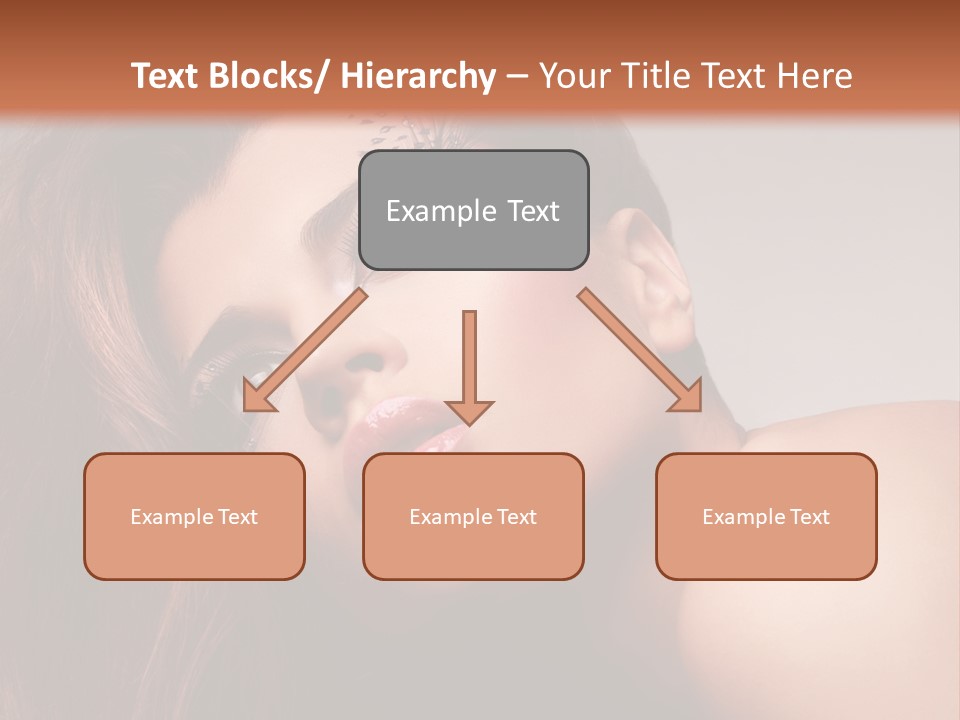 Text Blocks/ Hierarchy – Your Title Text Here

Example Text

Example Text

Example Text

Example Text